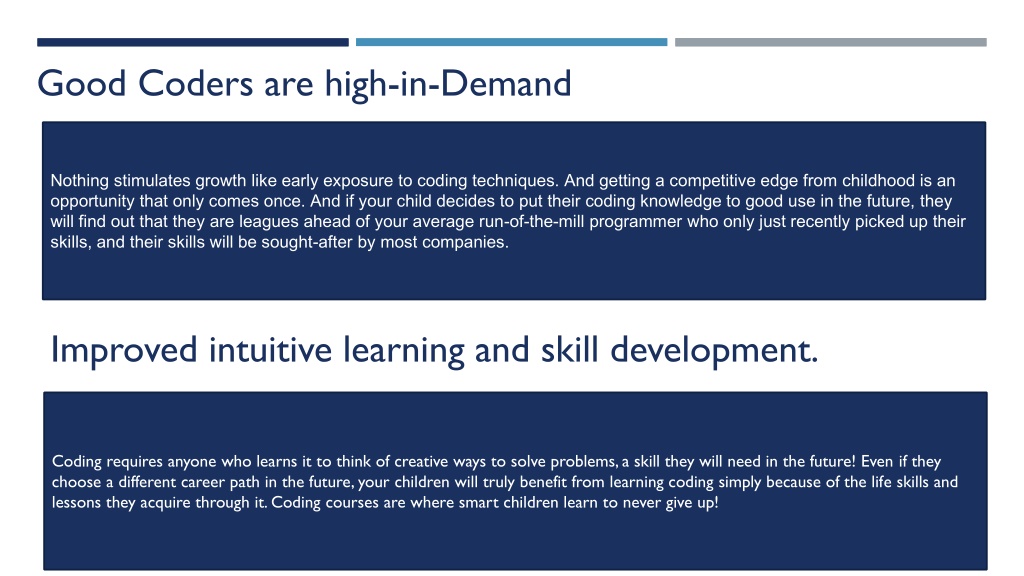 Good Coders are high-in-Demand

Nothing stimulates growth like early exposure to coding techniques. And getting a competitive edge from childhood is an opportunity that only comes once. And if your child decides to put their coding knowledge to good use in the future, they will find out that they are leagues ahead of your average run-of-the-mill programmer who only just recently picked up their skills, and their skills will be sought-after by most companies.

Improved intuitive learning and skill development.

Coding requires anyone who learns it to think of creative ways to solve problems, a skill they will need in the future! Even if they choose a different career path in the future, your children will truly benefit from learning coding simply because of the life skills and lessons they acquire through it. Coding courses are where smart children learn to never give up!